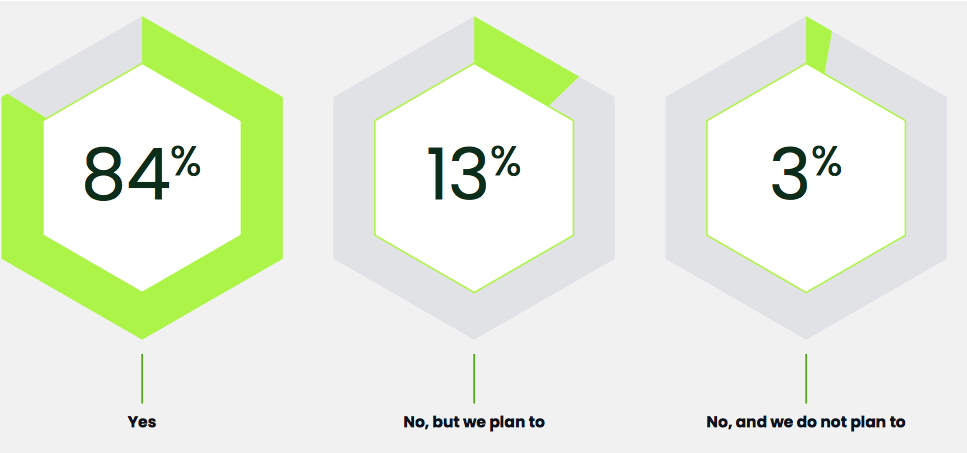 84%

Yes

13%

No, but we plan to

3%

No, and we do not plan to